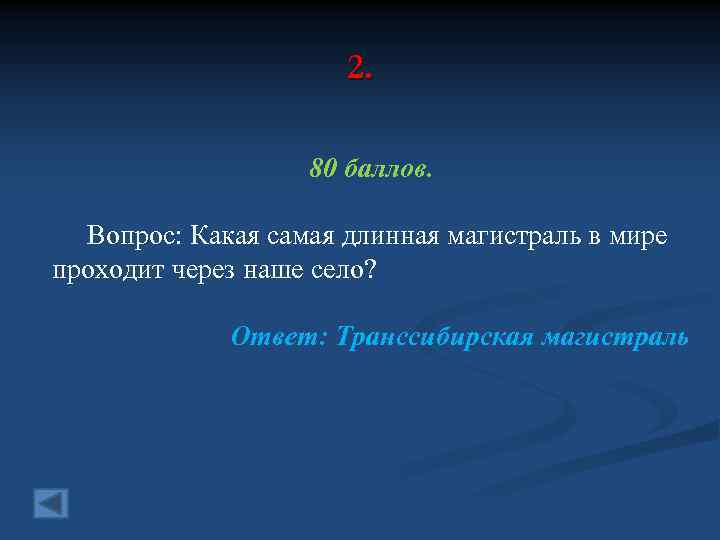 2.

80 баллов.

Вопрос: Какая самая длинная магистраль в мире проходит через наше село?

Ответ: Транссибирская магистраль